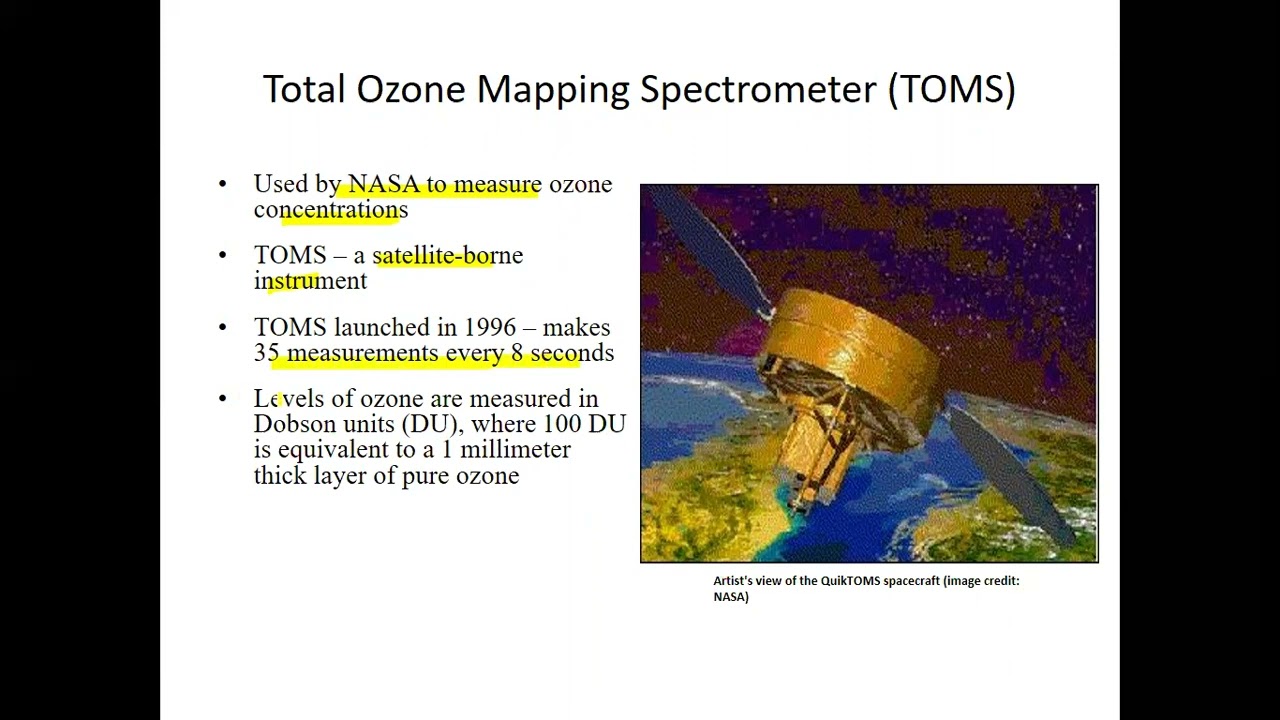 Total Ozone Mapping Spectrometer (TOMS)

• Used by NASA to measure ozone concentrations

• TOMS – a satellite-borne instrument

• TOMS launched in 1996 – makes 35 measurements every 8 seconds

• Levels of ozone are measured in Dobson units (DU), where 100 DU is equivalent to a 1 millimeter thick layer of pure ozone

Artist's view of the QuikTOMS spacecraft (image credit: NASA)